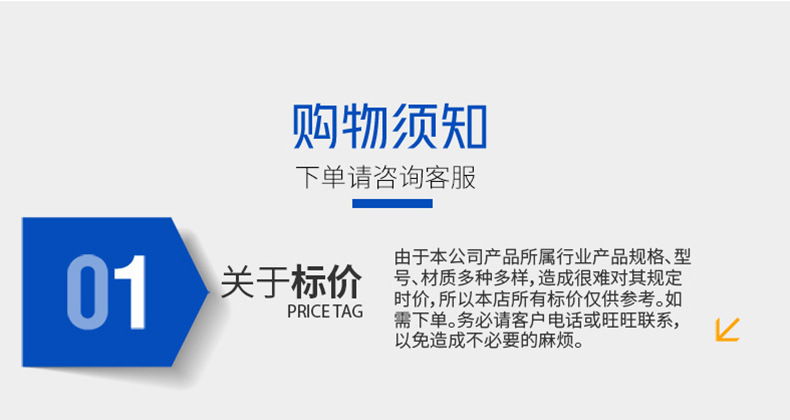 购物须知

下单请咨询客服

01

关于标价
PRICE TAG

由于本公司产品所属行业产品规格、型号、材质多种多样，造成很难对其规定时价，所以本店所有标价仅供参考。如需下单。务必请客户电话或旺旺联系，以免造成不必要的麻烦。